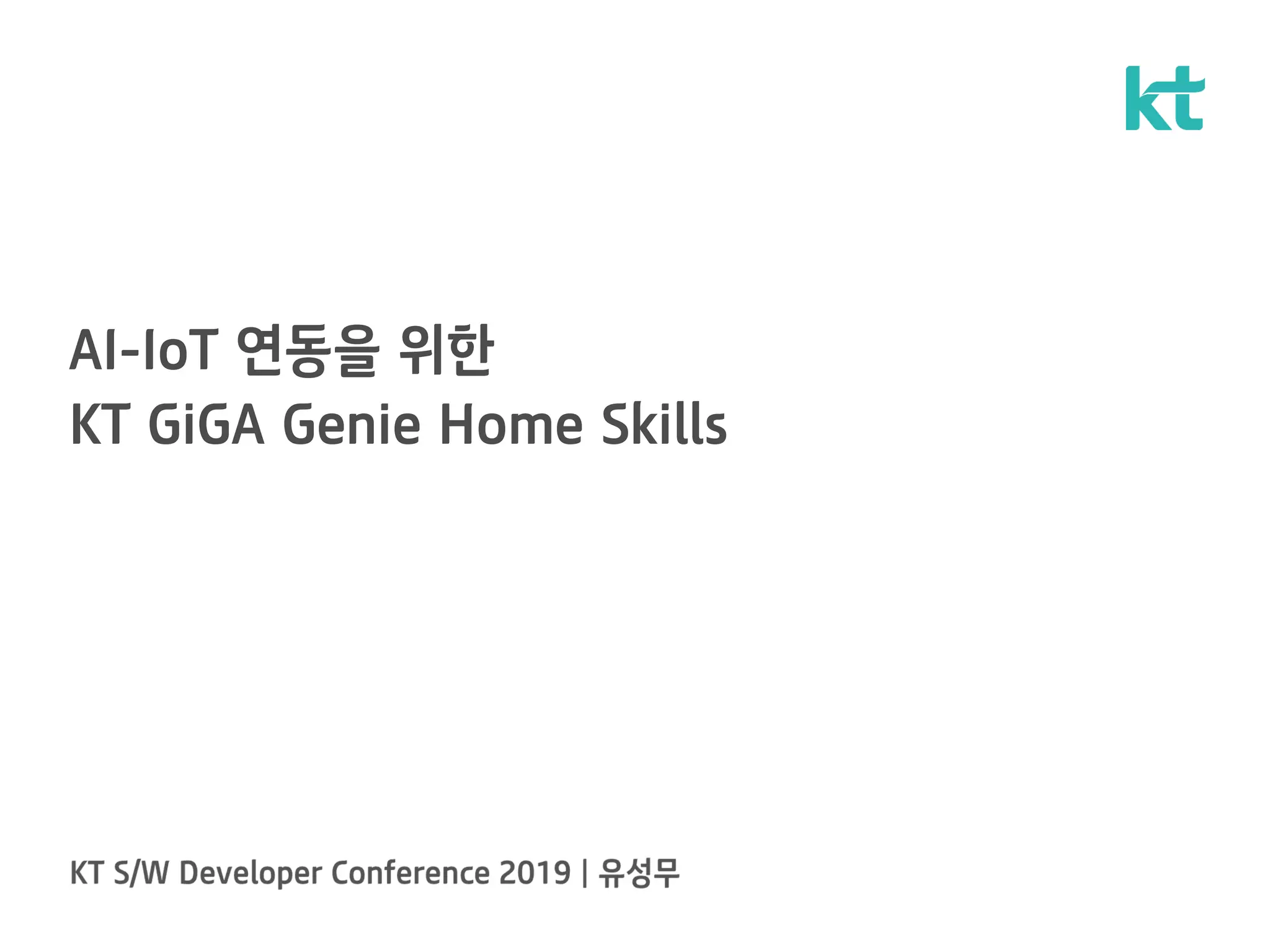 kt

AI-IoT 연동을 위한
KT GiGA Genie Home Skills

KT S/W Developer Conference 2019 | 유성무